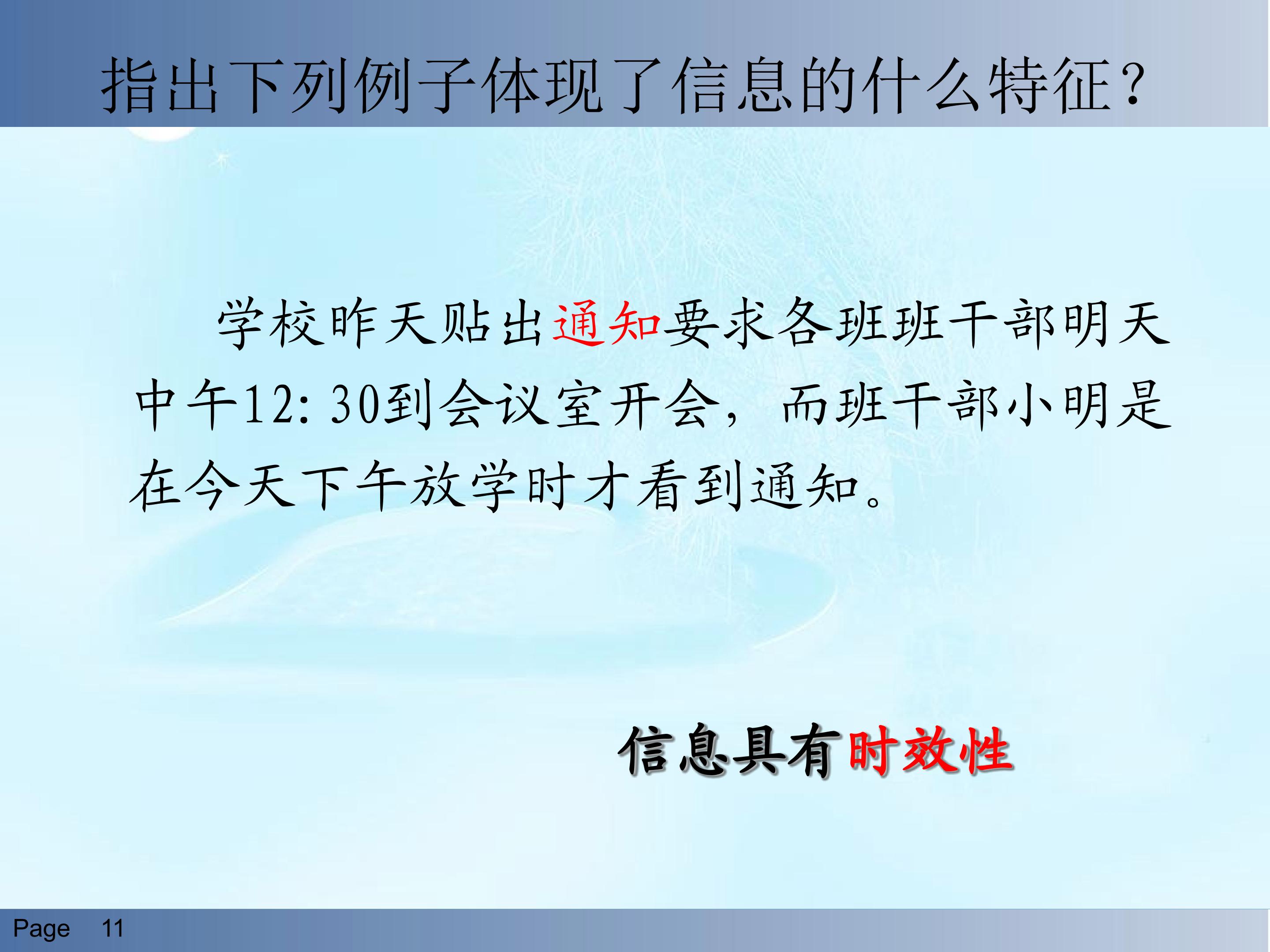 指出下列例子体现了信息的什么特征？

学校昨天贴出通知要求各班班干部明天中午12:30到会议室开会，而班干部小明是在今天下午放学时才看到通知。

信息具有时效性

Page 11